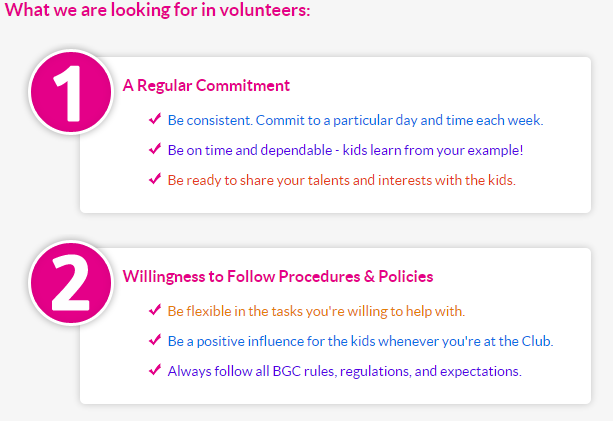 What we are looking for in volunteers:

1

A Regular Commitment

✓ Be consistent. Commit to a particular day and time each week.

✓ Be on time and dependable - kids learn from your example!

✓ Be ready to share your talents and interests with the kids.

2

Willingness to Follow Procedures & Policies

✓ Be flexible in the tasks you're willing to help with.

✓ Be a positive influence for the kids whenever you're at the Club.

✓ Always follow all BGC rules, regulations, and expectations.